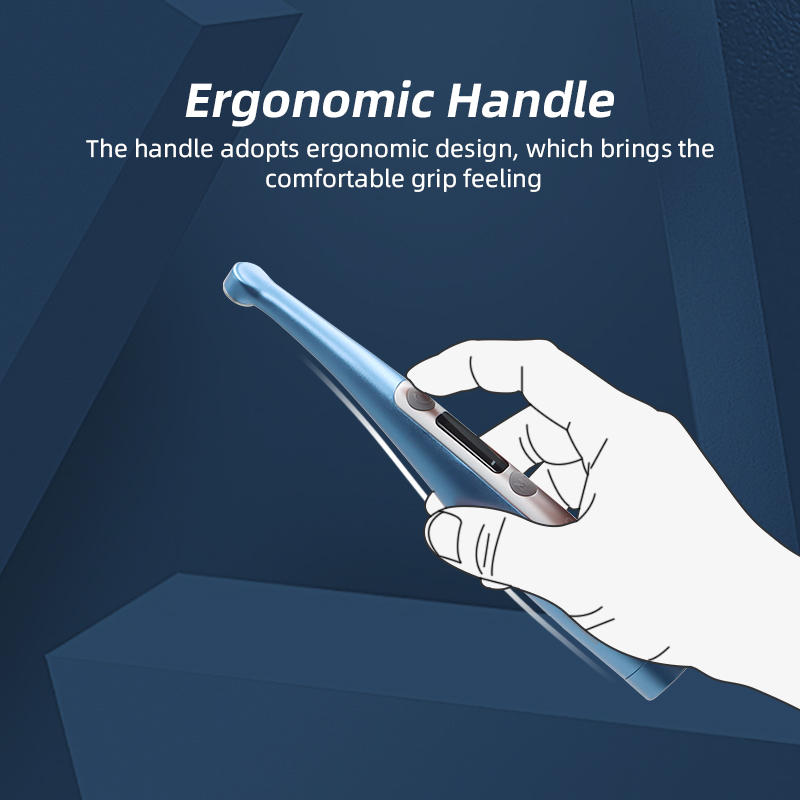 Ergonomic Handle

The handle adopts ergonomic design, which brings the comfortable grip feeling